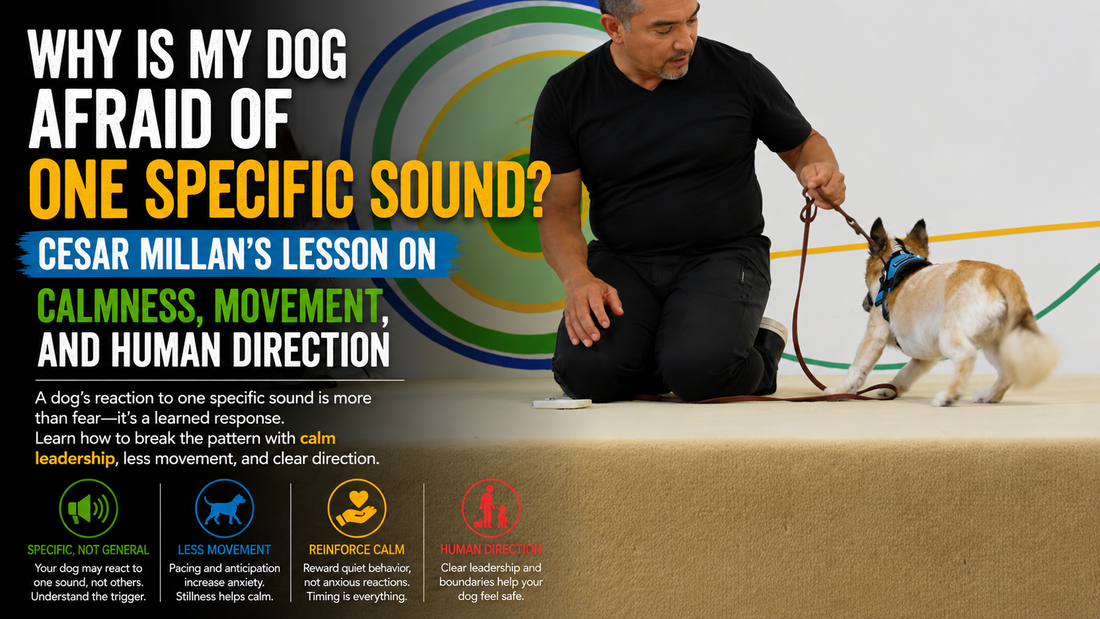 WHY IS MY DOG AFRAID OF ONE SPECIFIC SOUND?

CESAR MILLAN'S LESSON ON

CALMNESS, MOVEMENT, AND HUMAN DIRECTION

A dog's reaction to one specific sound is more than fear—it's a learned response. Learn how to break the pattern with calm leadership, less movement, and clear direction.

SPECIFIC, NOT GENERAL
Your dog may react to one sound, not others. Understand the trigger.

LESS MOVEMENT
Pacing and anticipation increase anxiety. Stillness helps calm.

REINFORCE CALM
Reward quiet behavior, not anxious reactions. Timing is everything.

HUMAN DIRECTION
Clear leadership and boundaries help your dog feel safe.